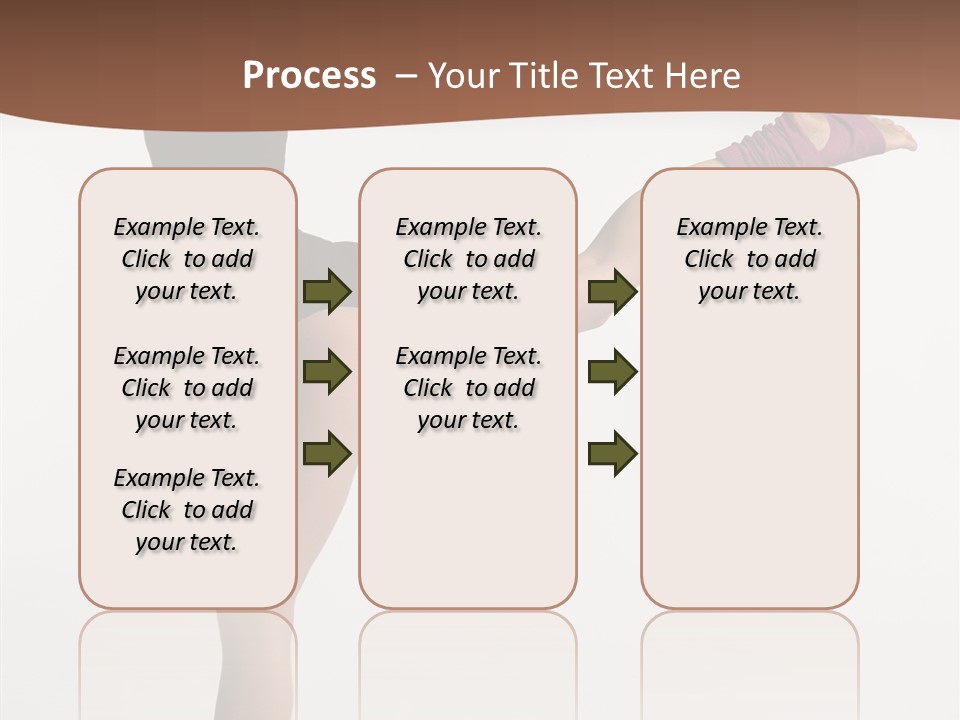 Process – Your Title Text Here

Example Text. Click to add your text.

Example Text. Click to add your text.

Example Text. Click to add your text.

Example Text. Click to add your text.

Example Text. Click to add your text.

Example Text. Click to add your text.